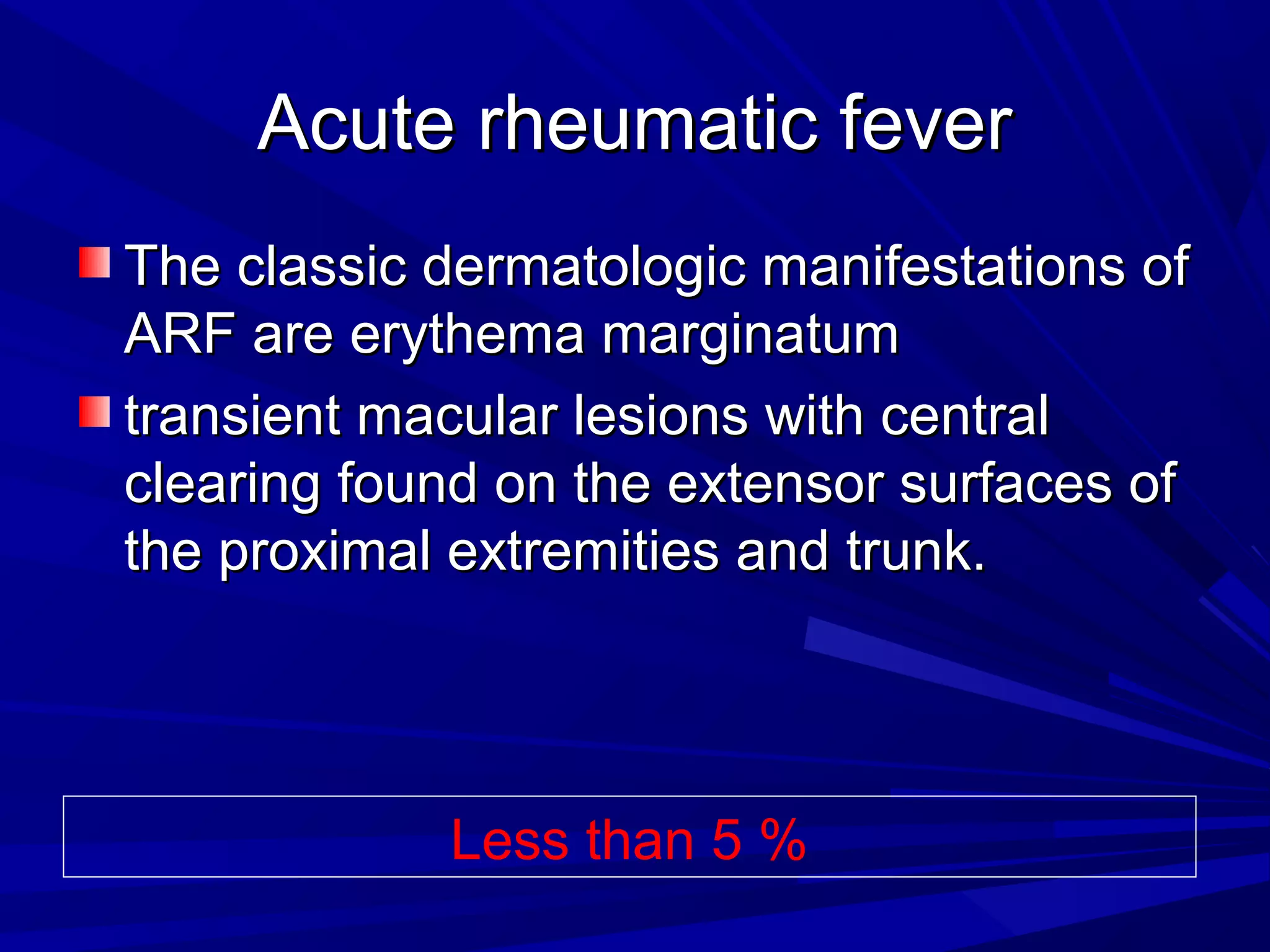 Acute rheumatic fever

The classic dermatologic manifestations of ARF are erythema marginatum

transient macular lesions with central clearing found on the extensor surfaces of the proximal extremities and trunk.

Less than 5 %